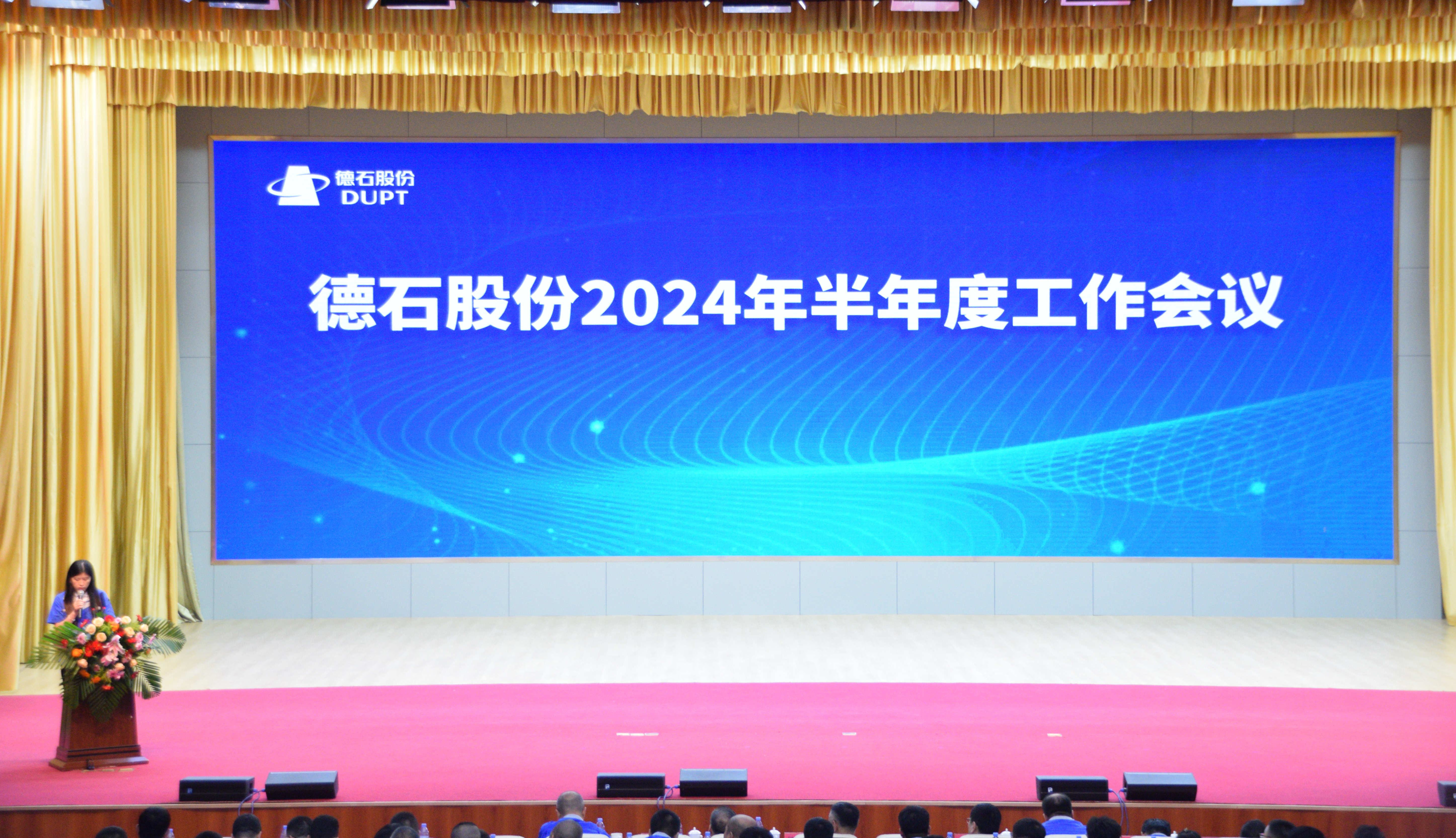 德石股份
DUPT

德石股份2024年半年度工作会议